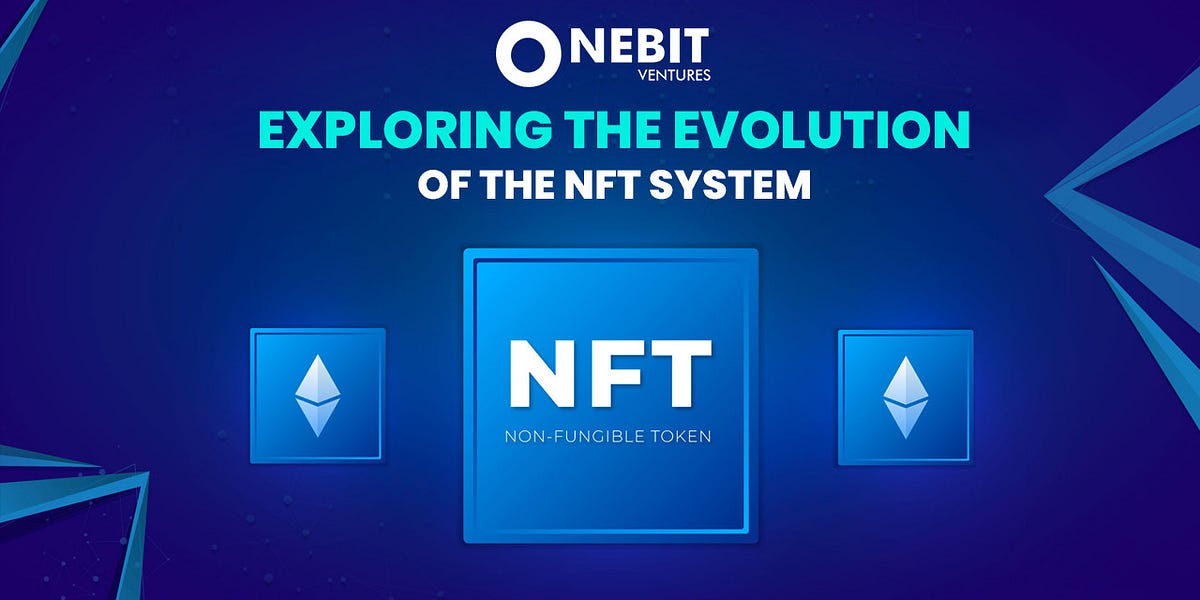 ONEBIT
VENTURES

EXPLORING THE EVOLUTION
OF THE NFT SYSTEM

NFT
NON-FUNGIBLE TOKEN